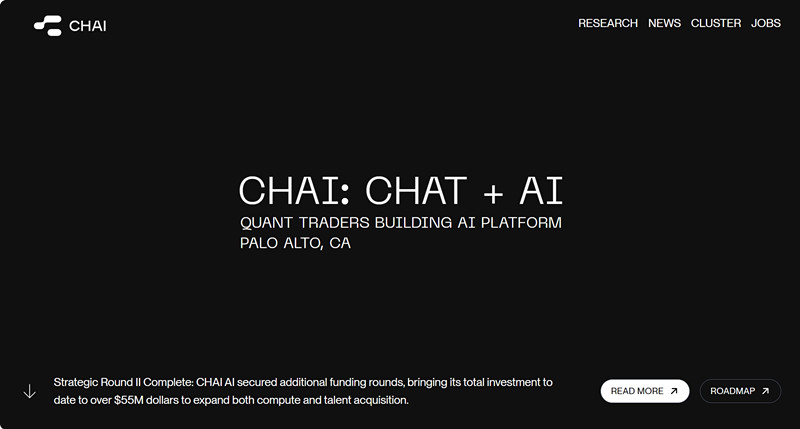 CHAI

RESEARCH NEWS CLUSTER JOBS

CHAI: CHAT + AI

QUANT TRADERS BUILDING AI PLATFORM
PALO ALTO, CA

Strategic Round II Complete: CHAI AI secured additional funding rounds, bringing its total investment to date to over $55M dollars to expand both compute and talent acquisition.

READ MORE

ROADMAP